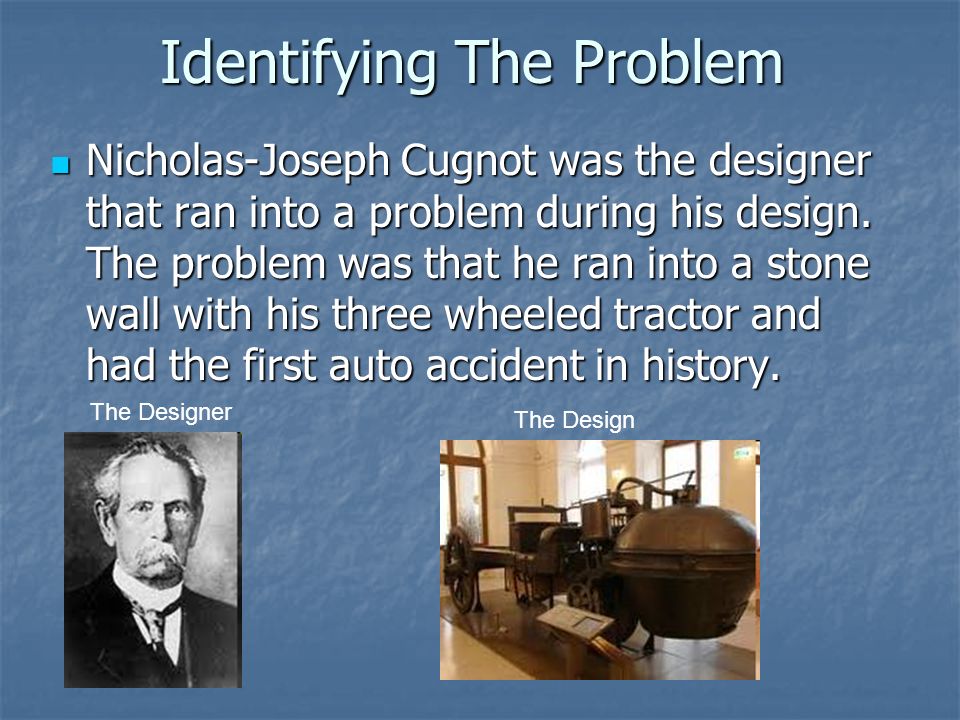 Identifying The Problem

Nicholas-Joseph Cugnot was the designer that ran into a problem during his design. The problem was that he ran into a stone wall with his three wheeled tractor and had the first auto accident in history.

The Designer

The Design